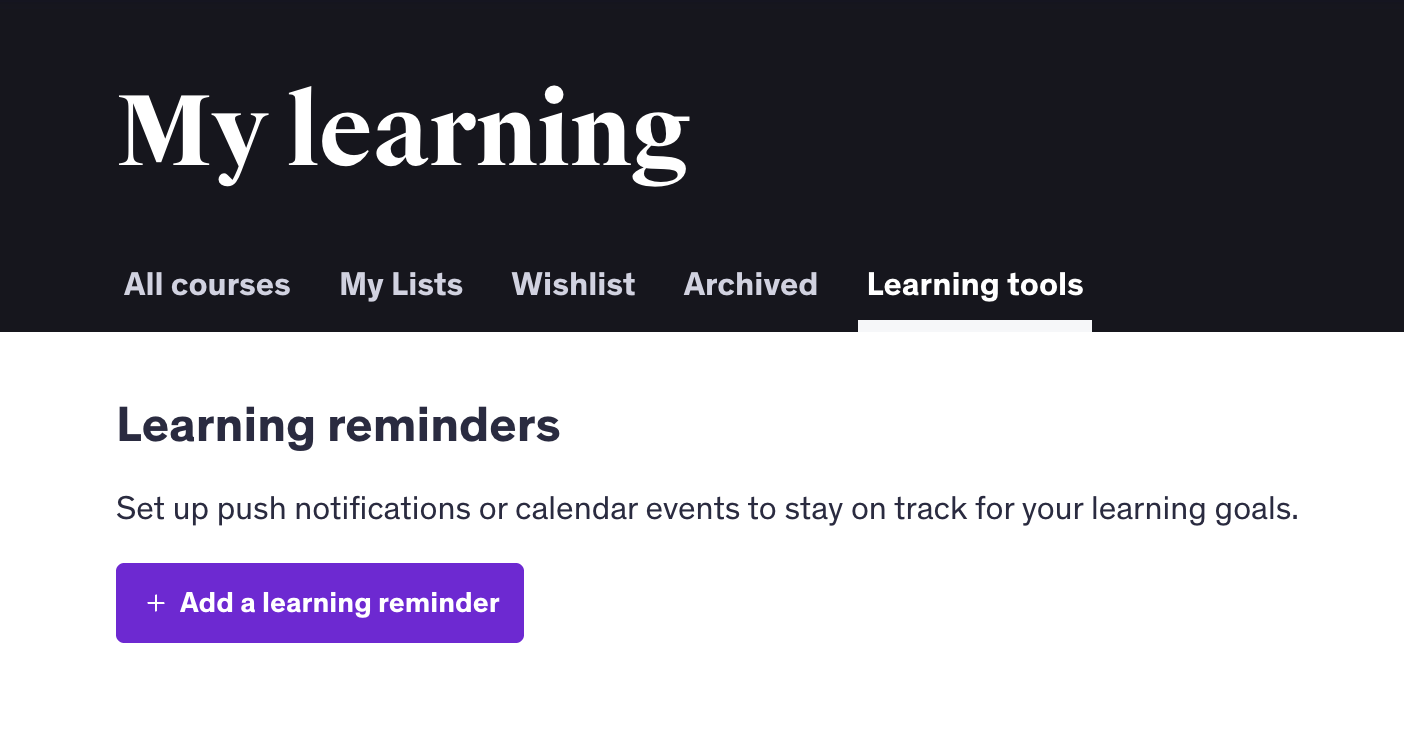 My learning

All courses My Lists Wishlist Archived Learning tools

Learning reminders

Set up push notifications or calendar events to stay on track for your learning goals.

+ Add a learning reminder